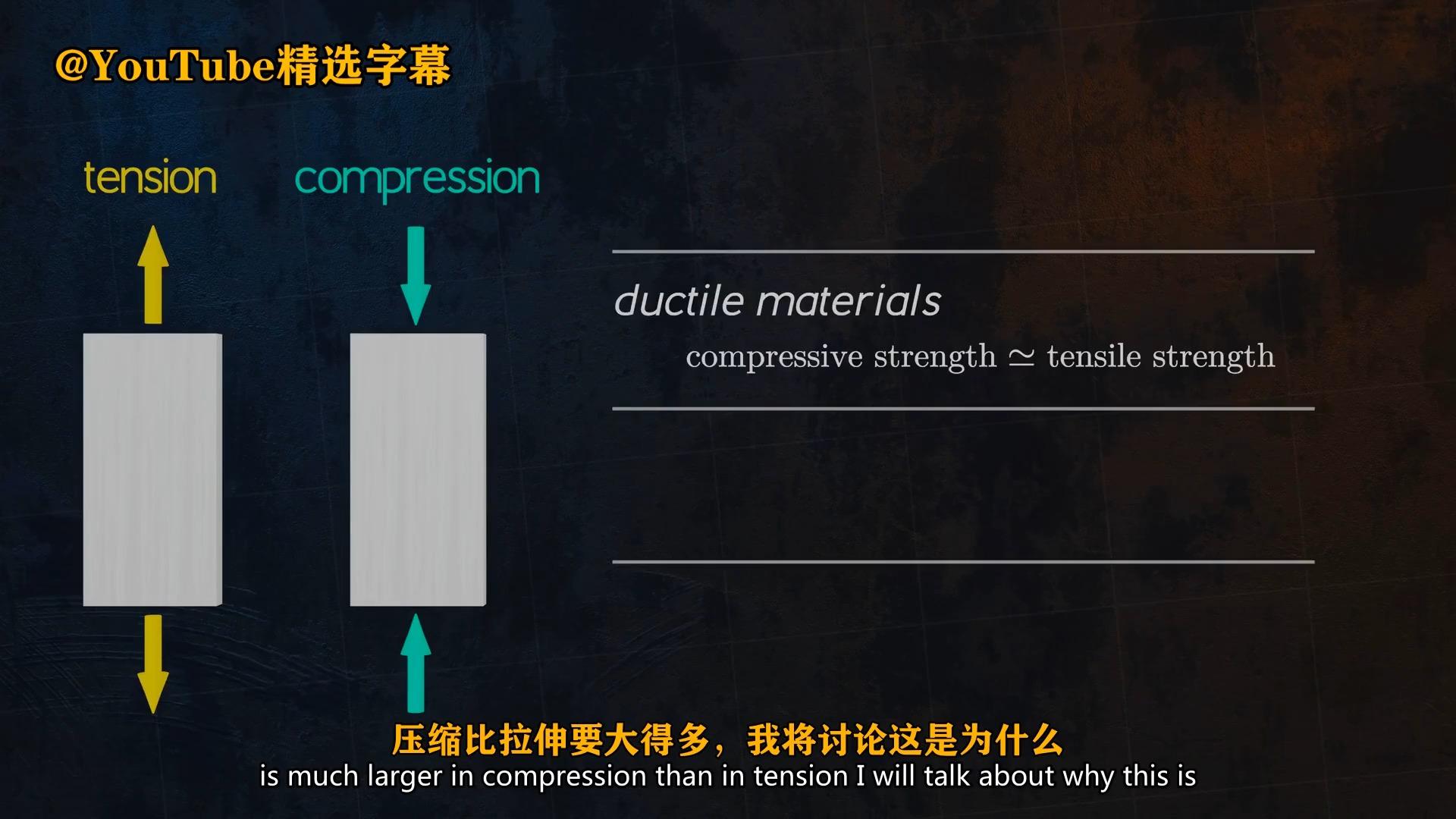 @YouTube精选字幕

tension

compression

ductile materials

compressive strength $\simeq$ tensile strength

压缩比拉伸要大得多，我将讨论这是为什么
is much larger in compression than in tension I will talk about why this is